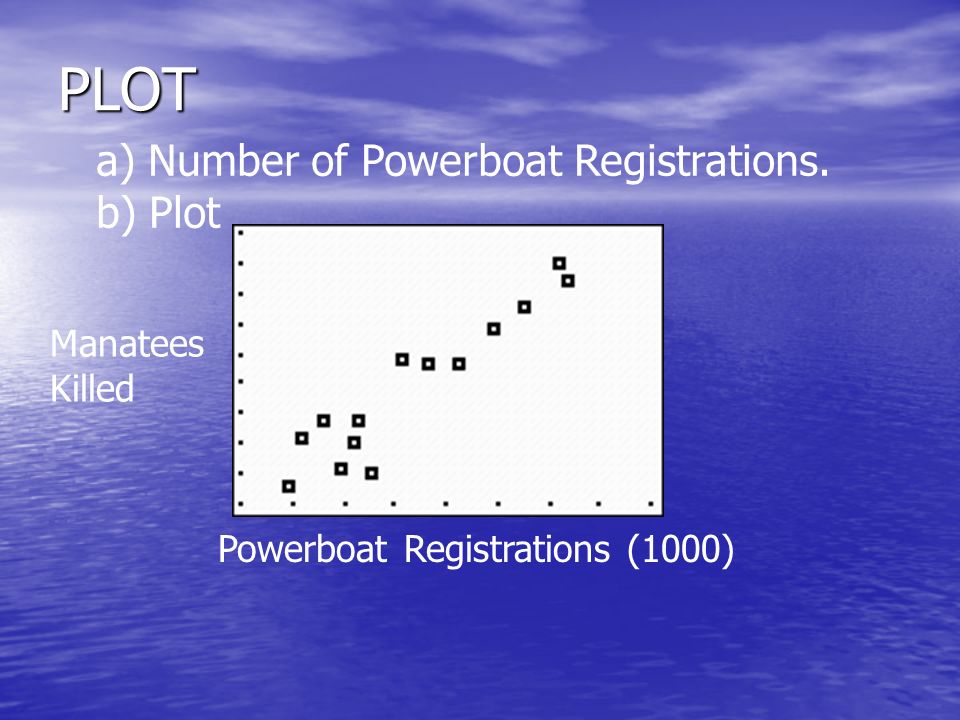 PLOT

a) Number of Powerboat Registrations.
b) Plot

Manatees Killed

Powerboat Registrations (1000)